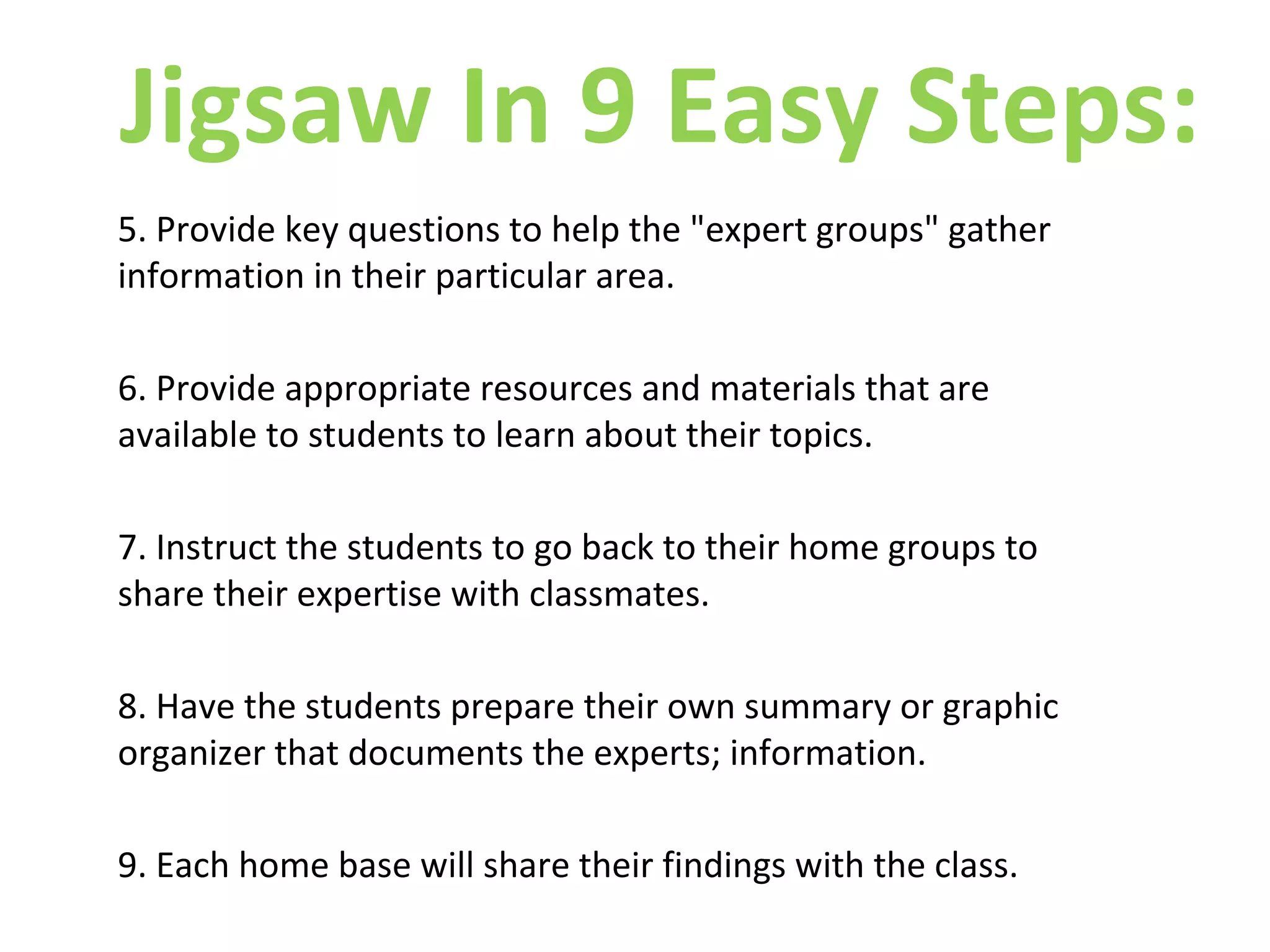 Jigsaw In 9 Easy Steps:

5. Provide key questions to help the "expert groups" gather information in their particular area.

6. Provide appropriate resources and materials that are available to students to learn about their topics.

7. Instruct the students to go back to their home groups to share their expertise with classmates.

8. Have the students prepare their own summary or graphic organizer that documents the experts; information.

9. Each home base will share their findings with the class.